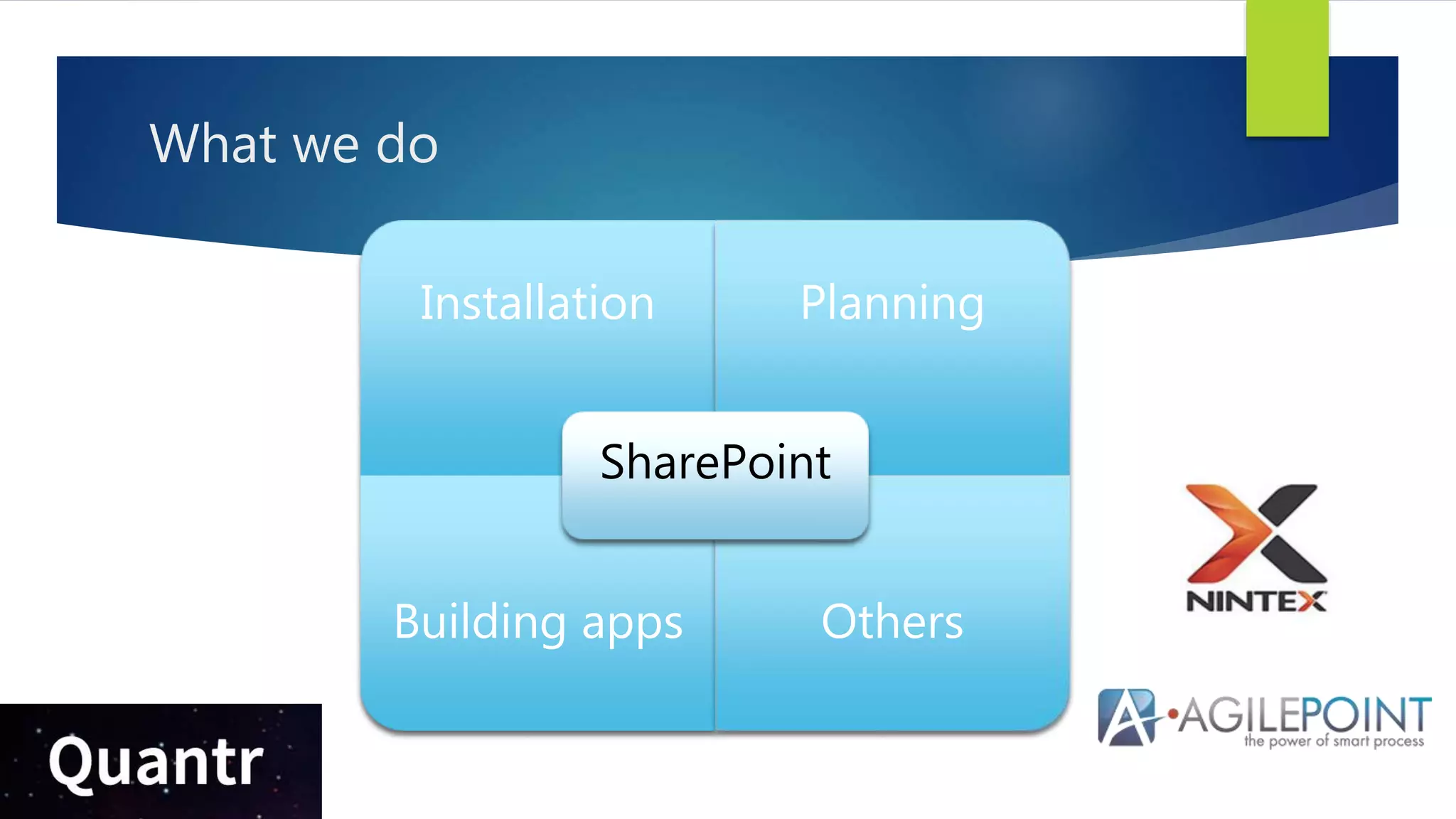 What we do

Installation

Planning

SharePoint

Building apps

Others

NINTEX

AGILEPOINT
the power of smart process

Quantr